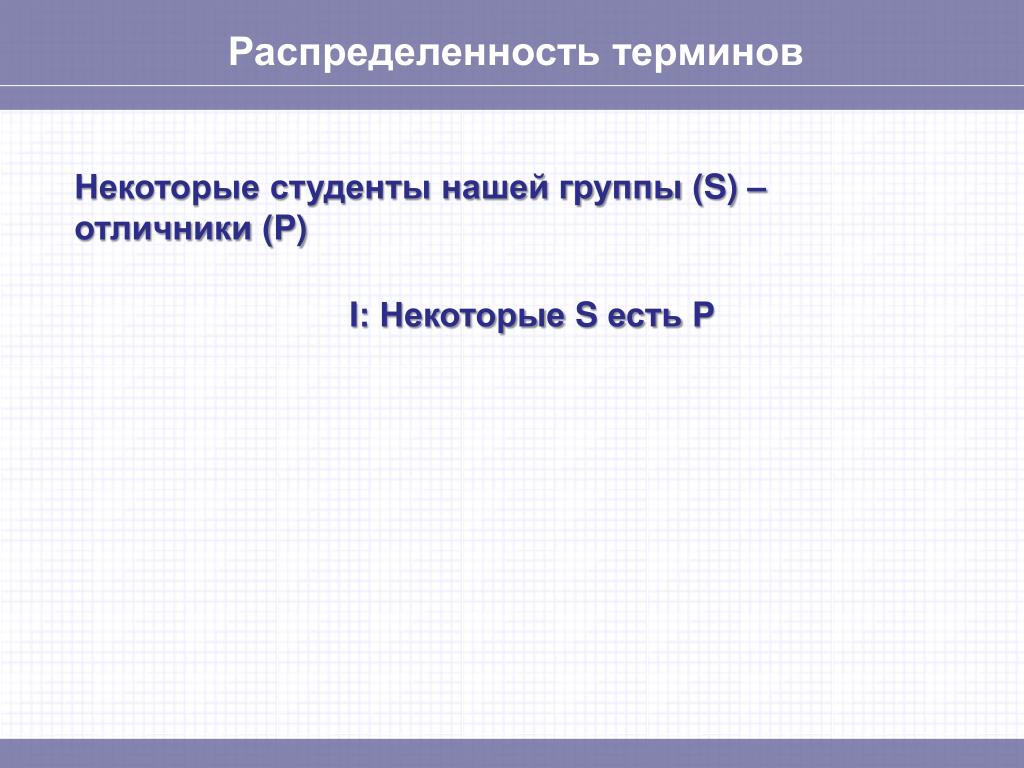 Распределенность терминов

Некоторые студенты нашей группы (S) – отличники (P)

I: Некоторые S есть P